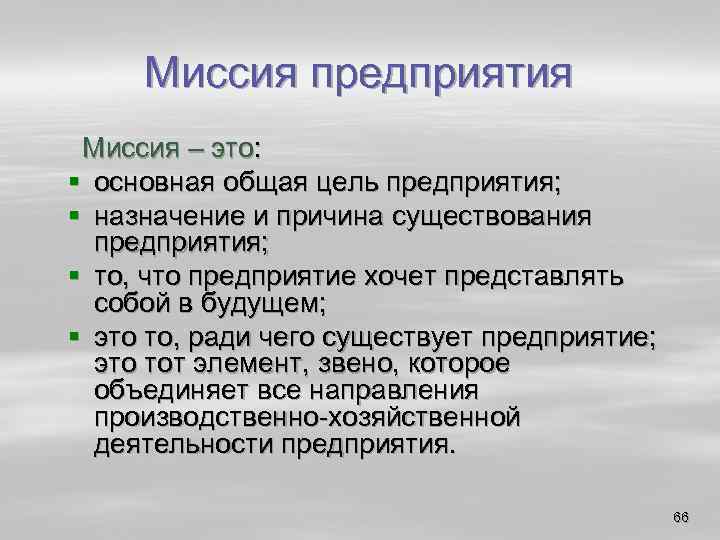 Миссия предприятия

Миссия – это:

- основная общая цель предприятия;
- назначение и причина существования предприятия;
- то, что предприятие хочет представлять собой в будущем;
- это то, ради чего существует предприятие; это тот элемент, звено, которое объединяет все направления производственно-хозяйственной деятельности предприятия.

66